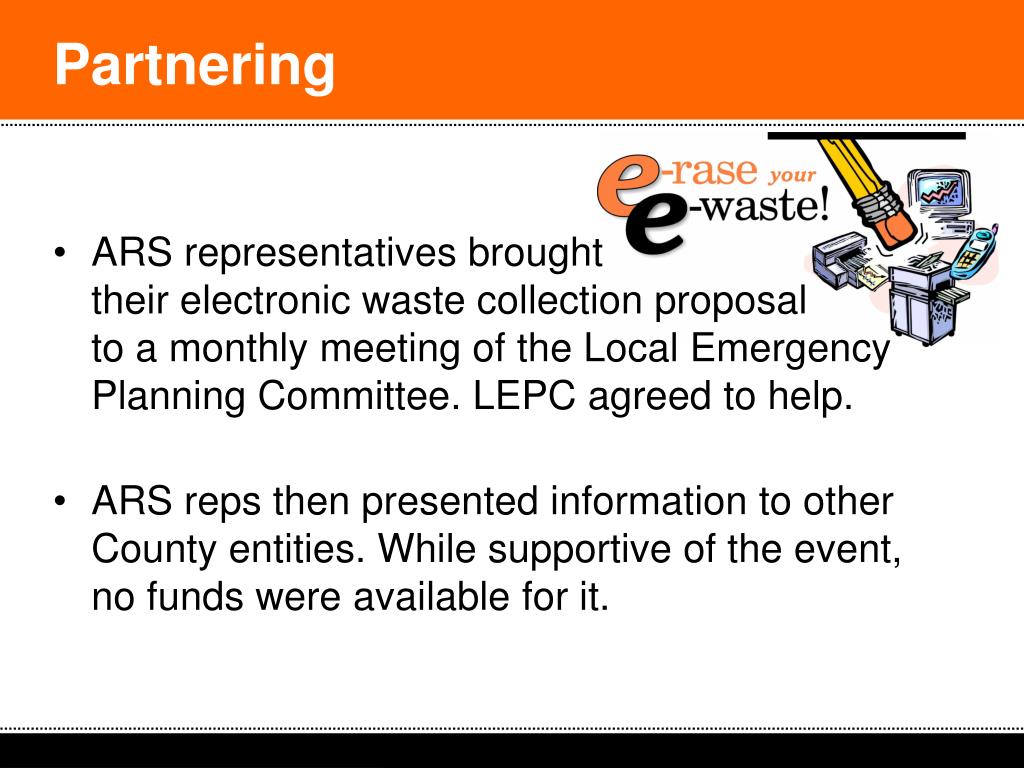 Partnering

e-rase your e-waste!

• ARS representatives brought their electronic waste collection proposal to a monthly meeting of the Local Emergency Planning Committee. LEPC agreed to help.

• ARS reps then presented information to other County entities. While supportive of the event, no funds were available for it.